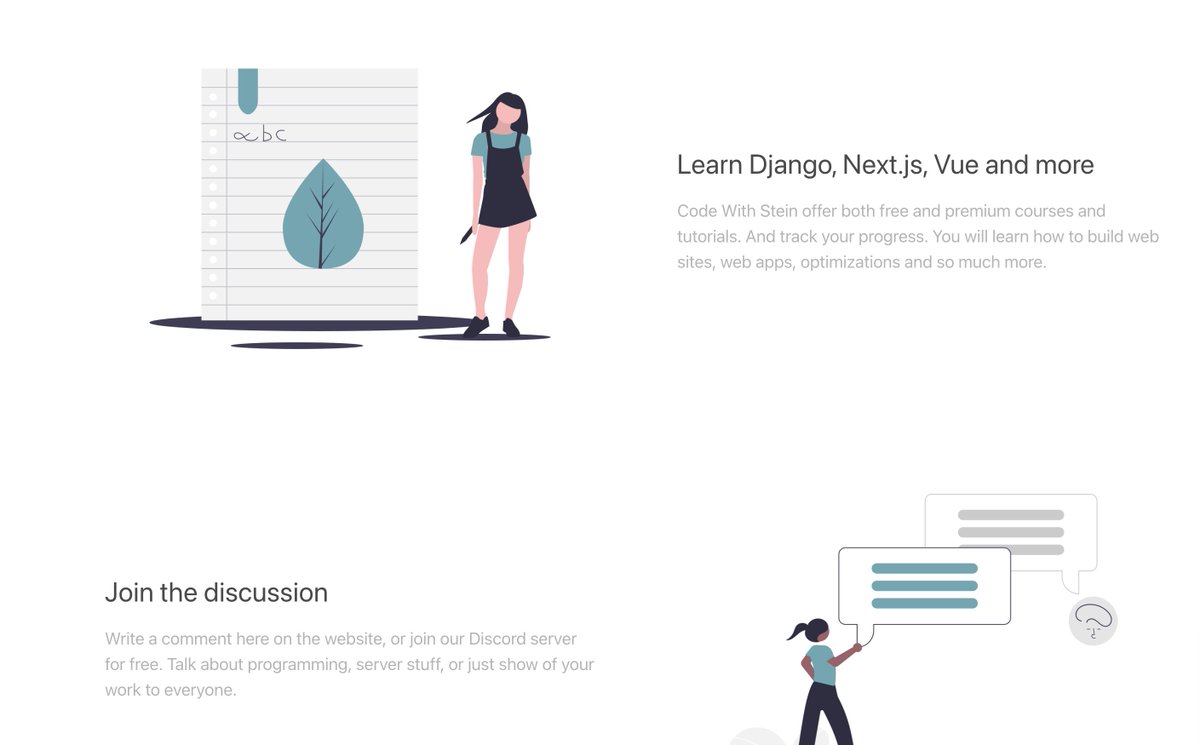 abc

Learn Django, Next.js, Vue and more

Code With Stein offer both free and premium courses and tutorials. And track your progress. You will learn how to build web sites, web apps, optimizations and so much more.

Join the discussion

Write a comment here on the website, or join our Discord server for free. Talk about programming, server stuff, or just show of your work to everyone.